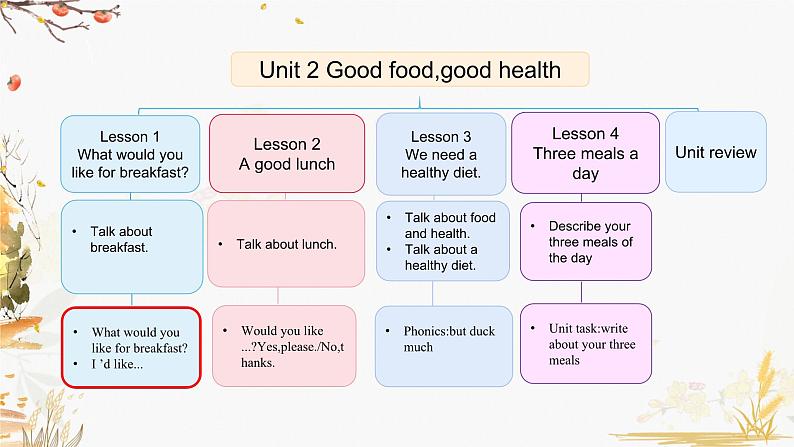 Unit 2 Good food,good health

Lesson 1
What would you like for breakfast?

• Talk about breakfast.

• What would you like for breakfast?
• I 'd like...

Lesson 2
A good lunch

• Talk about lunch.

• Would you like ...?Yes,please./No,thanks.

Lesson 3
We need a healthy diet.

• Talk about food and health.
• Talk about a healthy diet.

• Phonics:but duck much

Lesson 4
Three meals a day

• Describe your three meals of the day

• Unit task:write about your three meals

Unit review